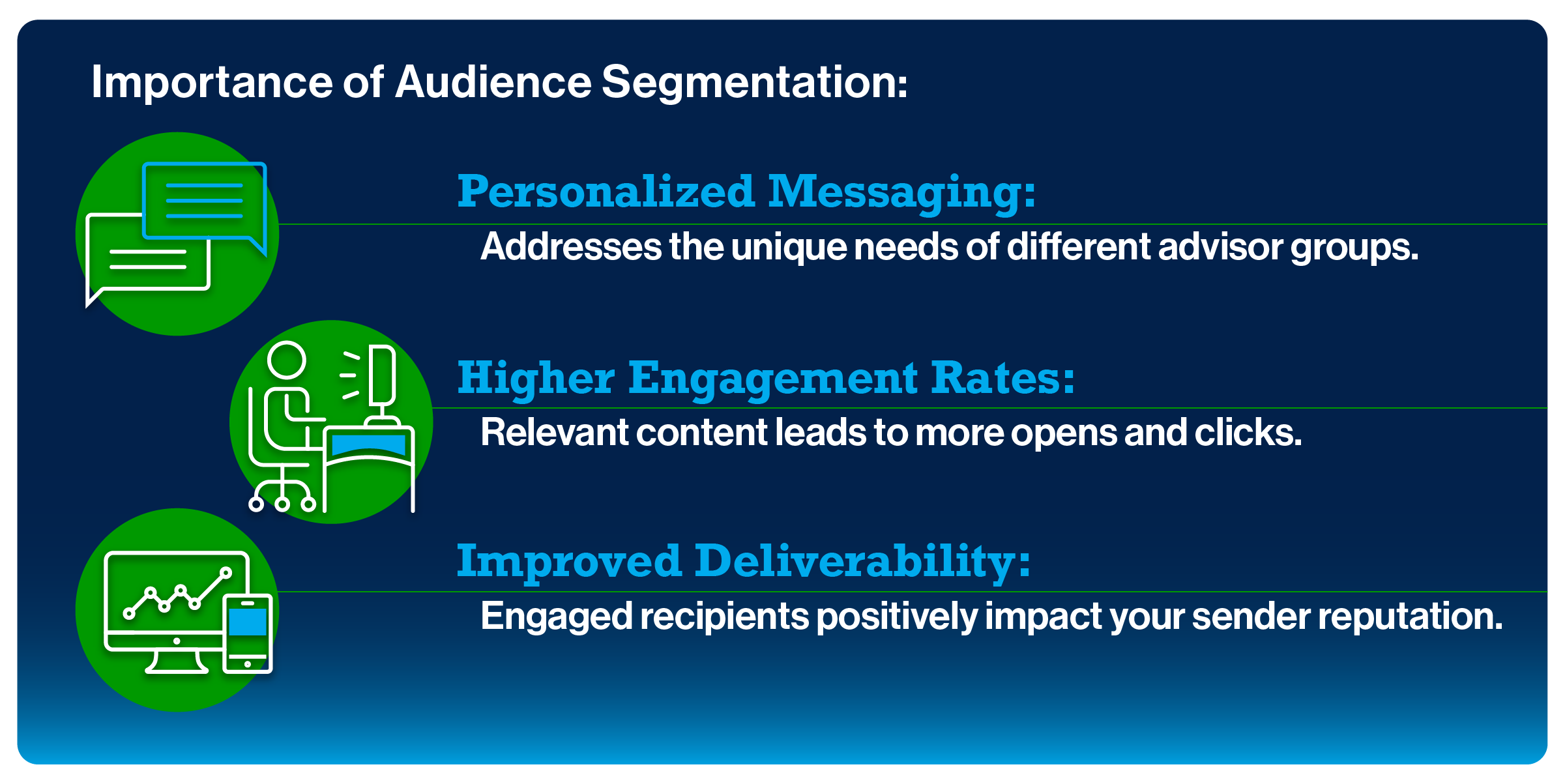 Importance of Audience Segmentation:

Personalized Messaging:
Addresses the unique needs of different advisor groups.

Higher Engagement Rates:
Relevant content leads to more opens and clicks.

Improved Deliverability:
Engaged recipients positively impact your sender reputation.